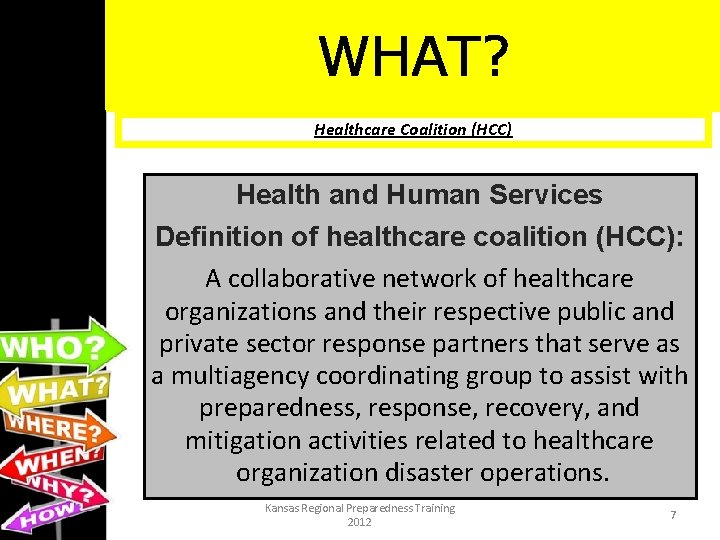 WHAT?

Healthcare Coalition (HCC)

Health and Human Services
Definition of healthcare coalition (HCC):

A collaborative network of healthcare organizations and their respective public and private sector response partners that serve as a multiagency coordinating group to assist with preparedness, response, recovery, and mitigation activities related to healthcare organization disaster operations.

WHO?
WHAT?
WHERE?
WHEN?
WHY?
HOW?

Kansas Regional Preparedness Training 2012

7